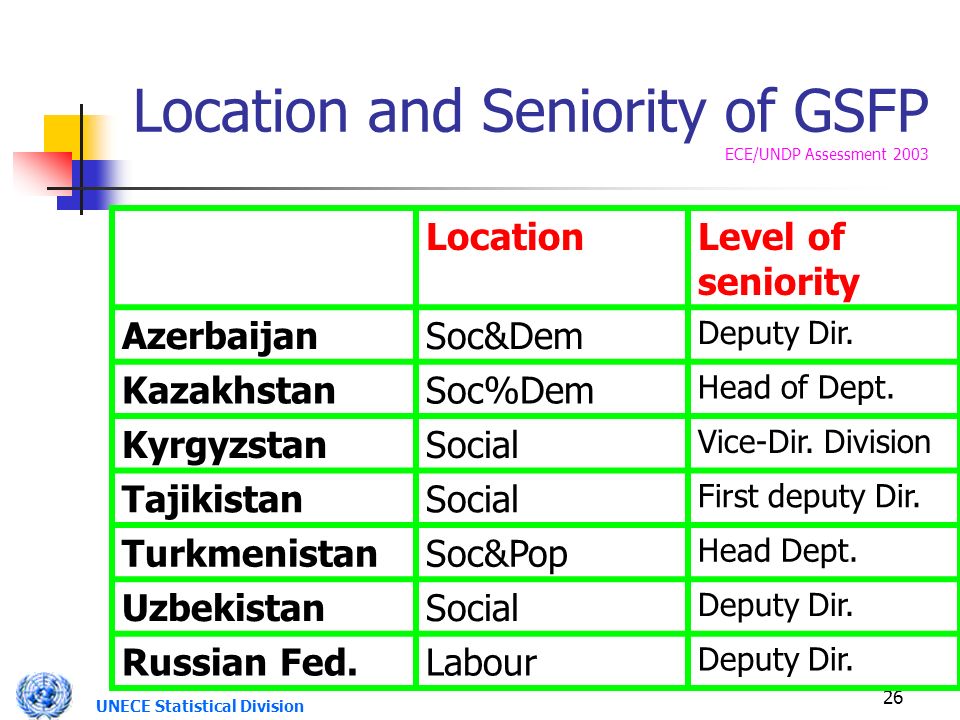 Location and Seniority of GSFP

ECE/UNDP Assessment 2003

| | Location | Level of seniority |
|---|---|---|
| Azerbaijan | Soc&Dem | Deputy Dir. |
| Kazakhstan | Soc%Dem | Head of Dept. |
| Kyrgyzstan | Social | Vice-Dir. Division |
| Tajikistan | Social | First deputy Dir. |
| Turkmenistan | Soc&Pop | Head Dept. |
| Uzbekistan | Social | Deputy Dir. |
| Russian Fed. | Labour | Deputy Dir. |

UNECE Statistical Division

26